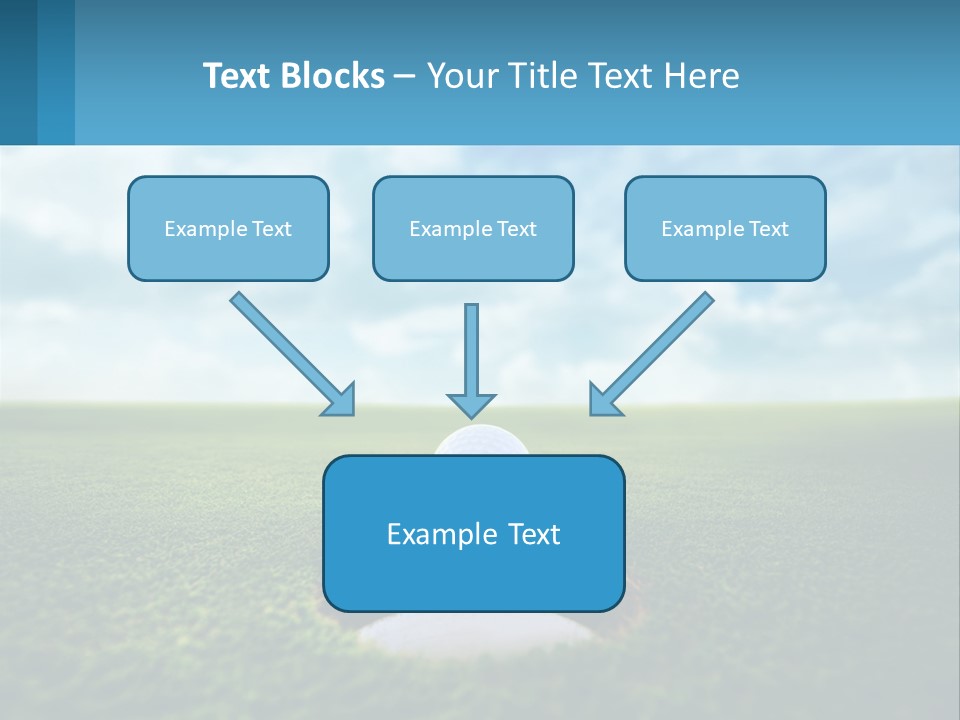 Text Blocks – Your Title Text Here

Example Text

Example Text

Example Text

Example Text